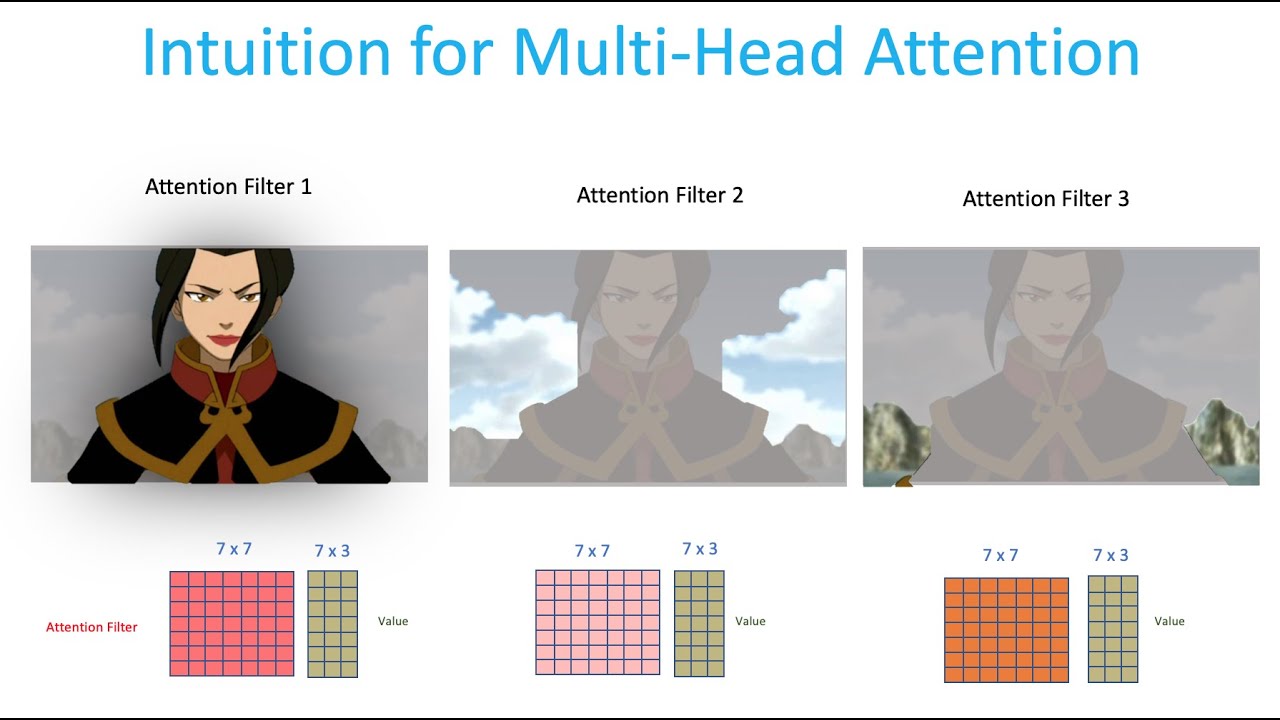 Intuition for Multi-Head Attention

Attention Filter 1

Attention Filter 2

Attention Filter 3

7 x 7

7 x 3

Attention Filter

Value

7 x 7

7 x 3

Value

7 x 7

7 x 3

Value